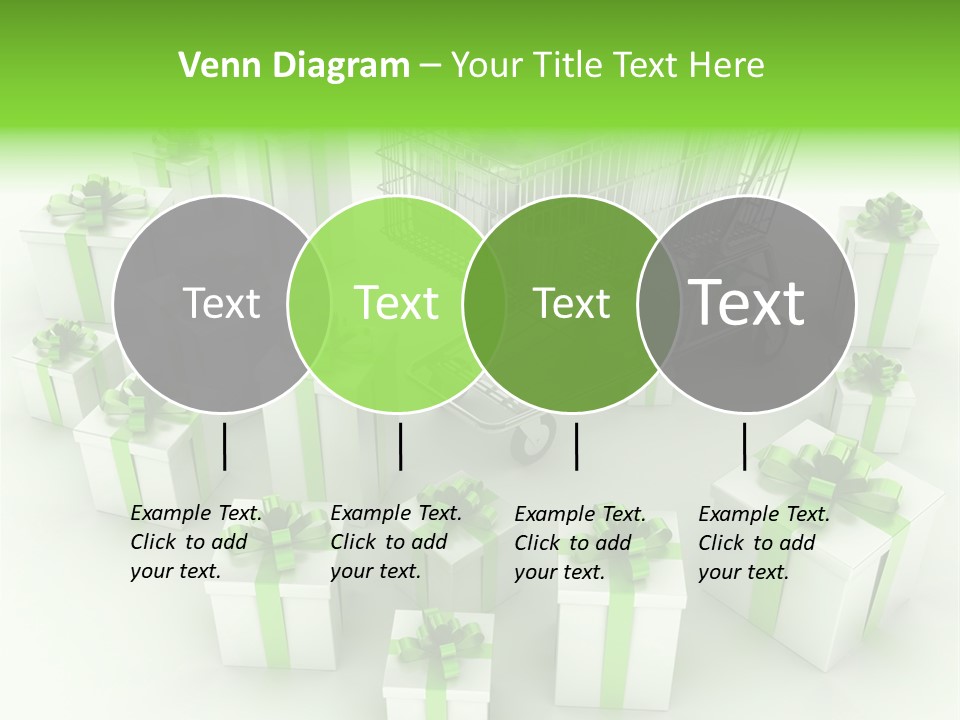 Venn Diagram – Your Title Text Here

Text

Text

Text

Text

Example Text. Click to add your text.

Example Text. Click to add your text.

Example Text. Click to add your text.

Example Text. Click to add your text.